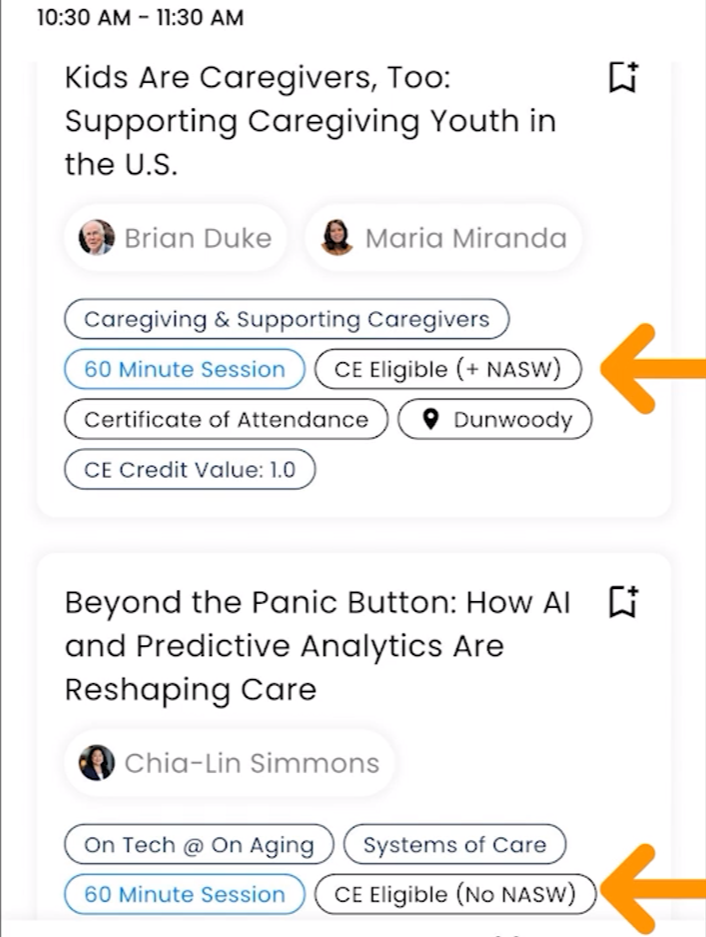 10:30 AM - 11:30 AM

Kids Are Caregivers, Too: Supporting Caregiving Youth in the U.S.

Brian Duke

Maria Miranda

Caregiving & Supporting Caregivers

60 Minute Session

CE Eligible (+ NASW)

Certificate of Attendance

Dunwoody

CE Credit Value: 1.0

Beyond the Panic Button: How AI and Predictive Analytics Are Reshaping Care

Chia-Lin Simmons

On Tech @ On Aging

Systems of Care

60 Minute Session

CE Eligible (No NASW)